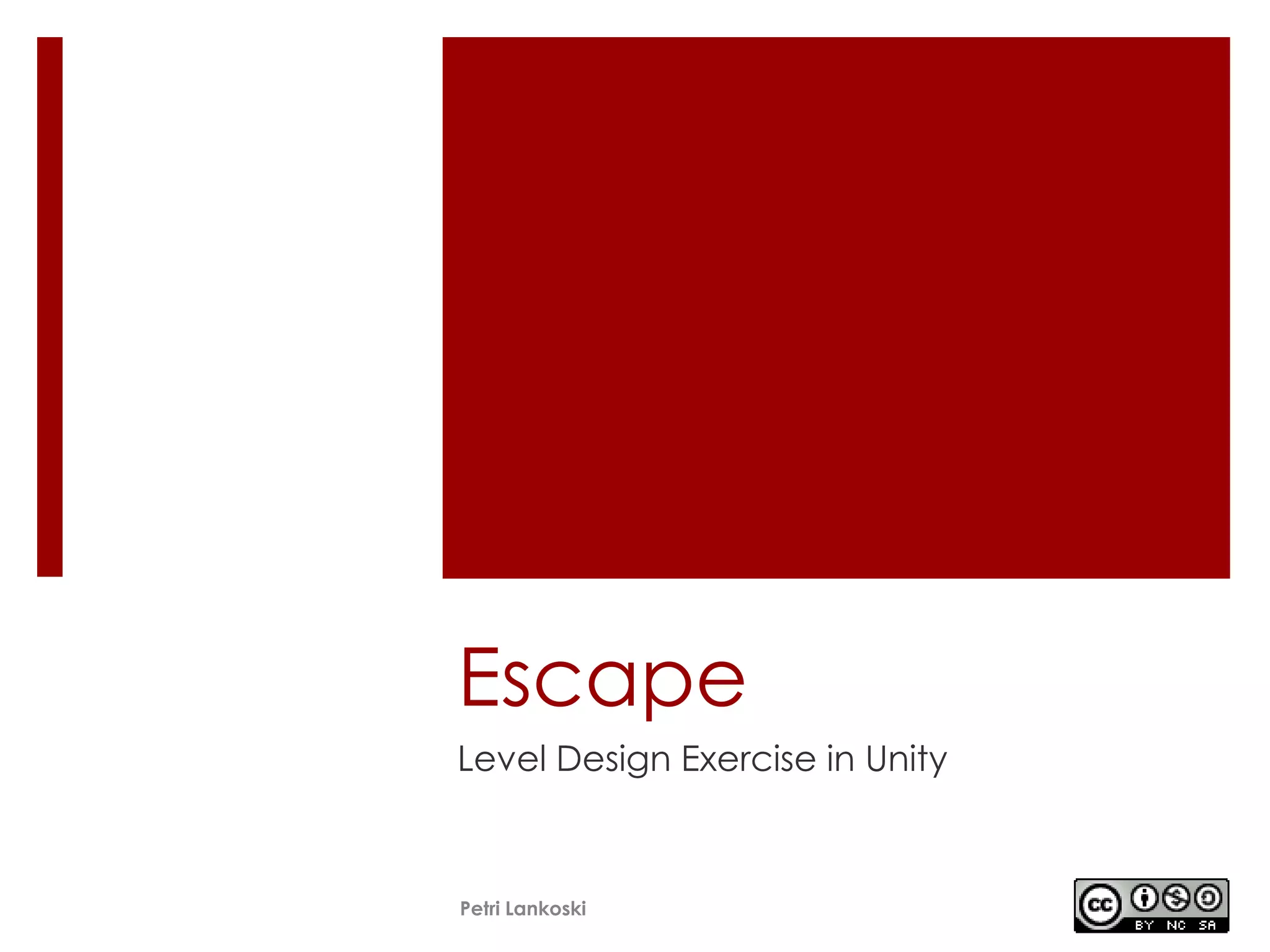 Escape

Level Design Exercise in Unity

Petri Lankoski

cc BY NC SA